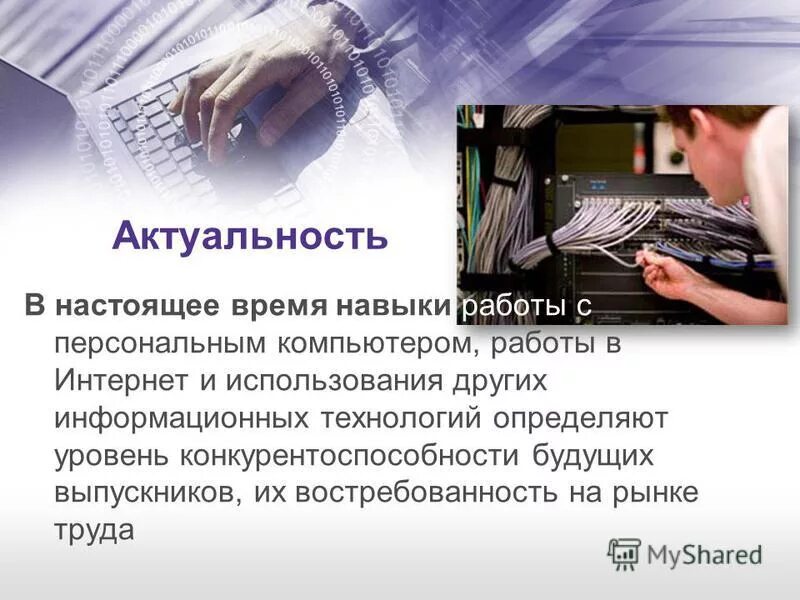 Актуальность

В настоящее время навыки работы с персональным компьютером, работы в Интернет и использования других информационных технологий определяют уровень конкурентоспособности будущих выпускников, их востребованность на рынке труда

MyShared